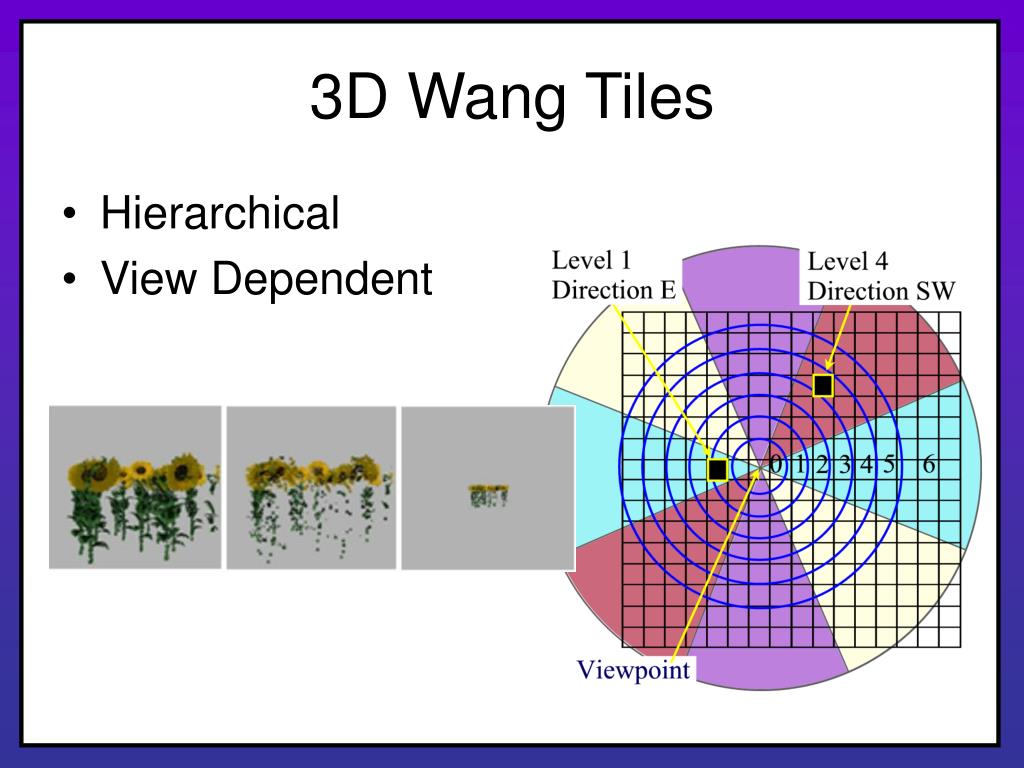 3D Wang Tiles

• Hierarchical
• View Dependent

Level 1
Direction E

Level 4
Direction SW

0 1 2 3 4 5 6

Viewpoint